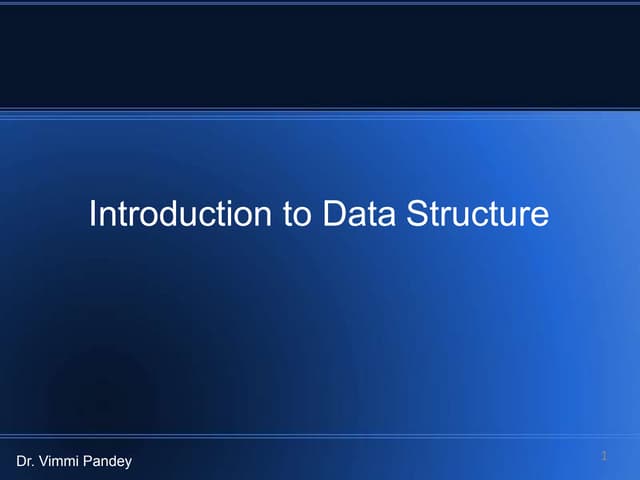 Introduction to Data Structure

Dr. Vimmi Pandey

1